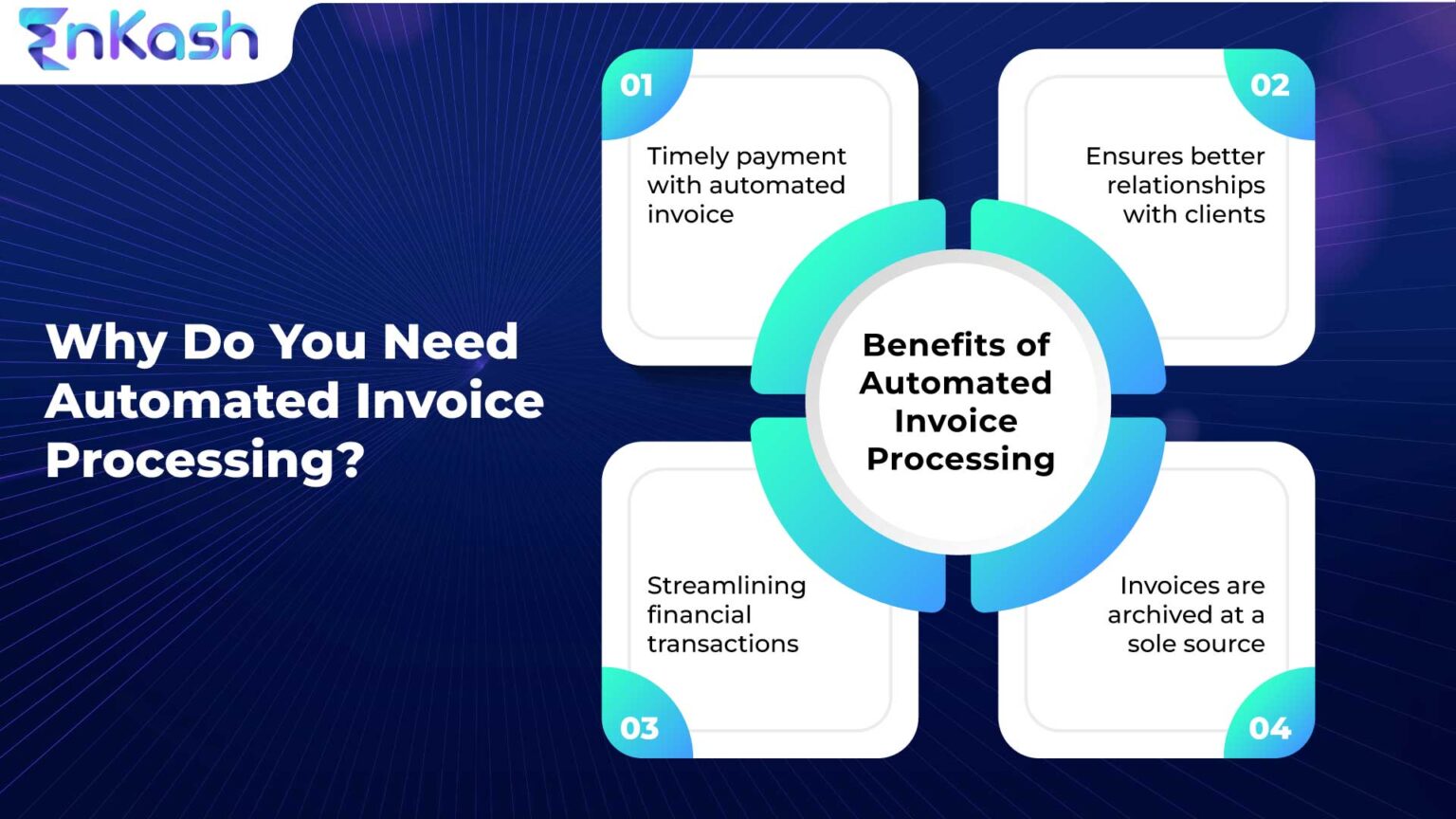 EnKash

Why Do You Need Automated Invoice Processing?

01
Timely payment with automated invoice

02
Ensures better relationships with clients

Benefits of Automated Invoice Processing

Streamlining financial transactions
03

Invoices are archived at a sole source
04